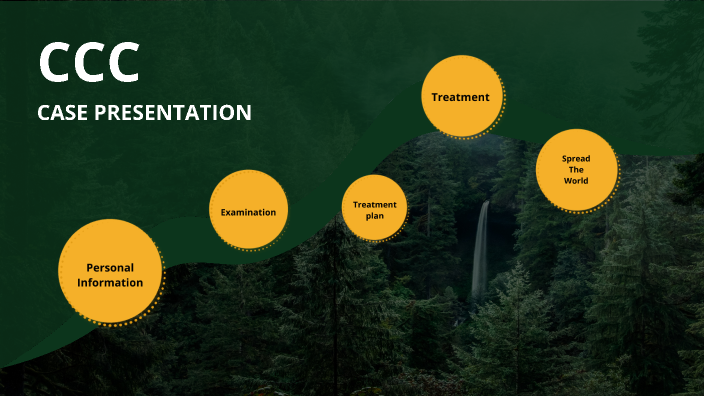 CCC
CASE PRESENTATION

Personal Information

Examination

Treatment plan

Treatment

Spread The World